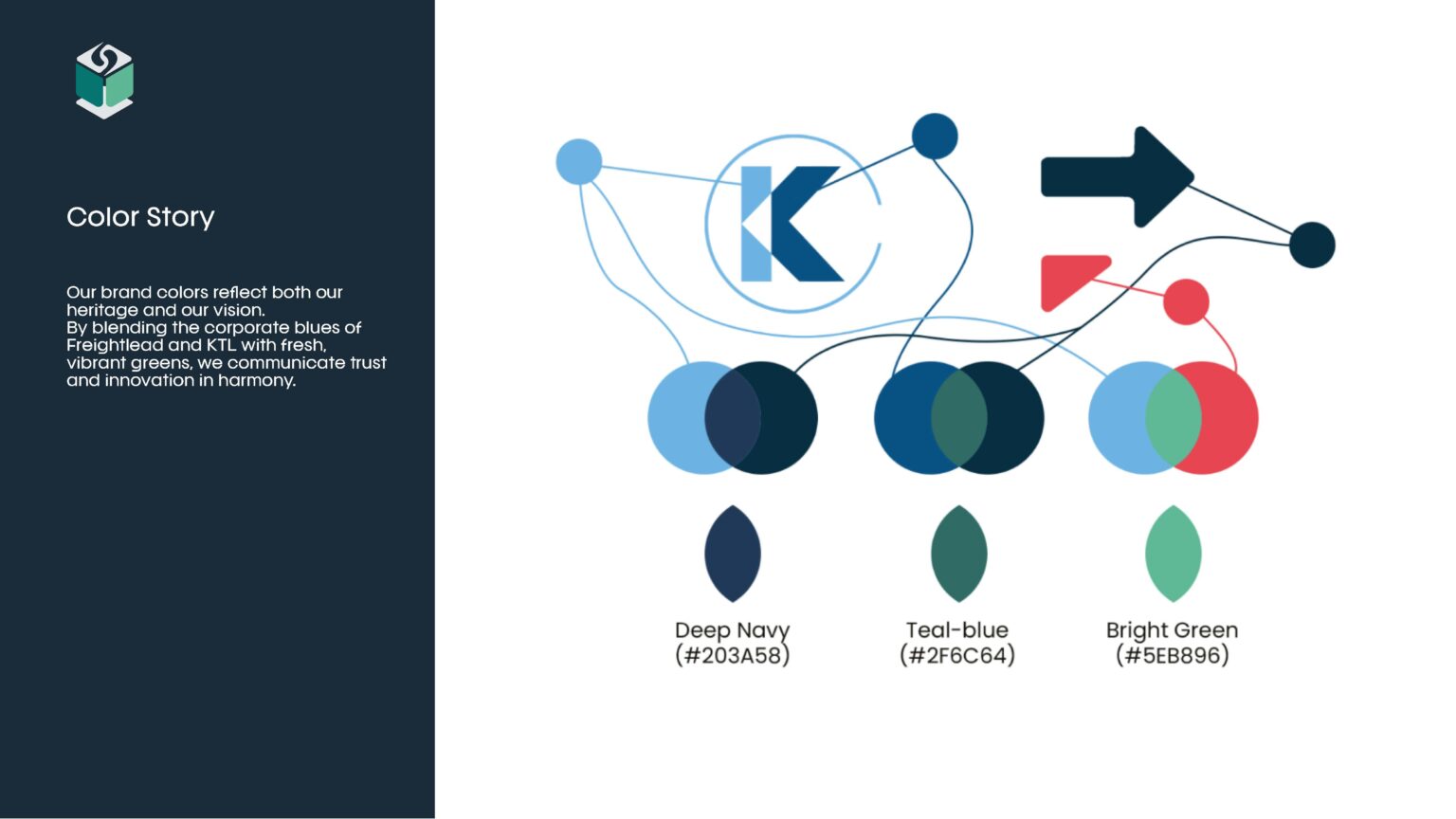 Color Story

Our brand colors reflect both our heritage and our vision.
By blending the corporate blues of Freightlead and KTL with fresh, vibrant greens, we communicate trust and innovation in harmony.

K

Deep Navy
(#203A58)

Teal-blue
(#2F6C64)

Bright Green
(#5EB896)